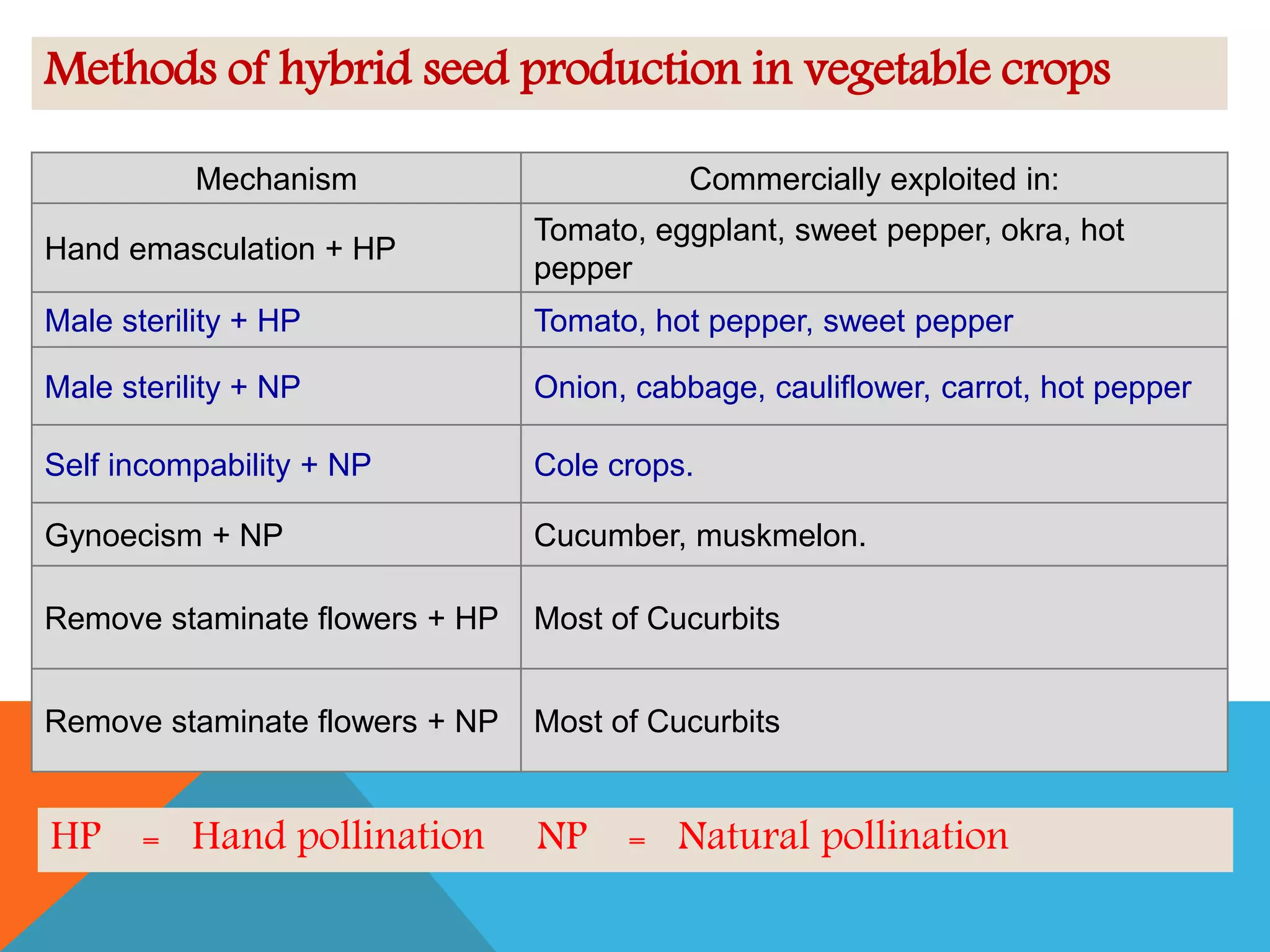 Methods of hybrid seed production in vegetable crops

| Mechanism | Commercially exploited in: |
|---|---|
| Hand emasculation + HP | Tomato, eggplant, sweet pepper, okra, hot pepper |
| Male sterility + HP | Tomato, hot pepper, sweet pepper |
| Male sterility + NP | Onion, cabbage, cauliflower, carrot, hot pepper |
| Self incompability + NP | Cole crops. |
| Gynoecism + NP | Cucumber, muskmelon. |
| Remove staminate flowers + HP | Most of Cucurbits |
| Remove staminate flowers + NP | Most of Cucurbits |

HP = Hand pollination NP = Natural pollination